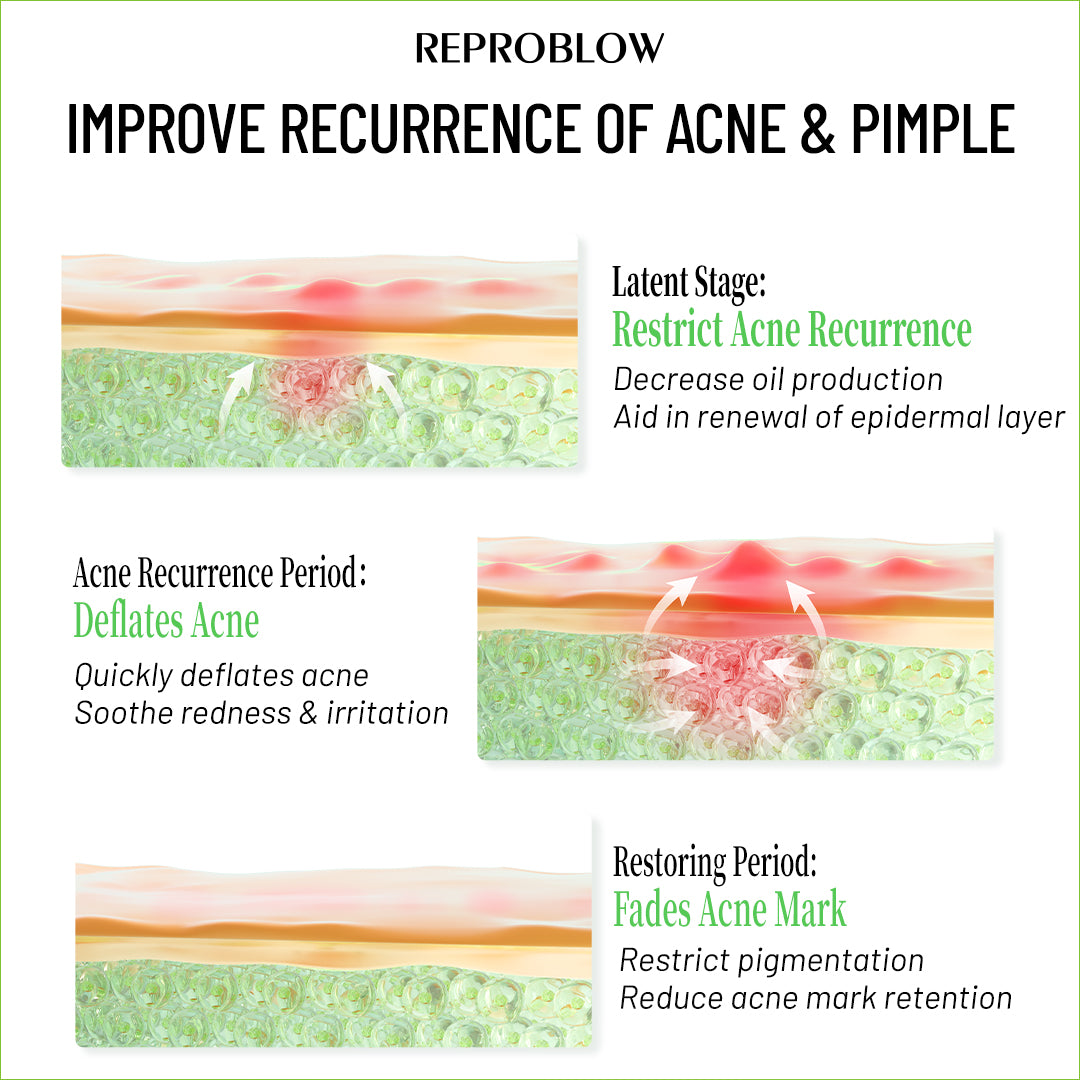 REPROBLOW

IMPROVE RECURRENCE OF ACNE & PIMPLE

Latent Stage:
Restrict Acne Recurrence
Decrease oil production
Aid in renewal of epidermal layer

Acne Recurrence Period:
Deflates Acne
Quickly deflates acne
Soothe redness & irritation

Restoring Period:
Fades Acne Mark
Restrict pigmentation
Reduce acne mark retention